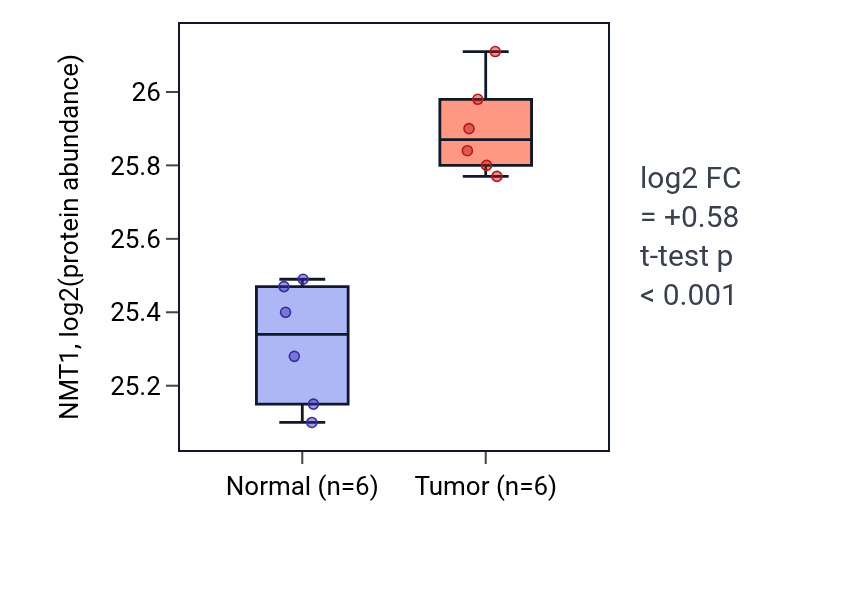 NMT1, log2(protein abundance)

26
25.8
25.6
25.4
25.2

Normal (n=6)
Tumor (n=6)

log2 FC
= +0.58
t-test p
< 0.001